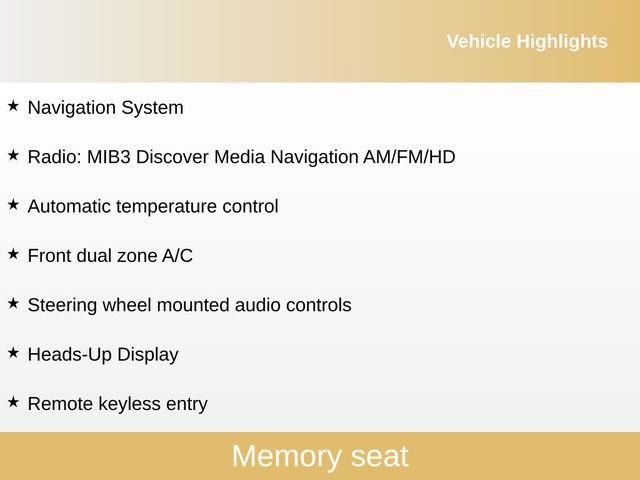 Vehicle Highlights

★ Navigation System

★ Radio: MIB3 Discover Media Navigation AM/FM/HD

★ Automatic temperature control

★ Front dual zone A/C

★ Steering wheel mounted audio controls

★ Heads-Up Display

★ Remote keyless entry

Memory seat